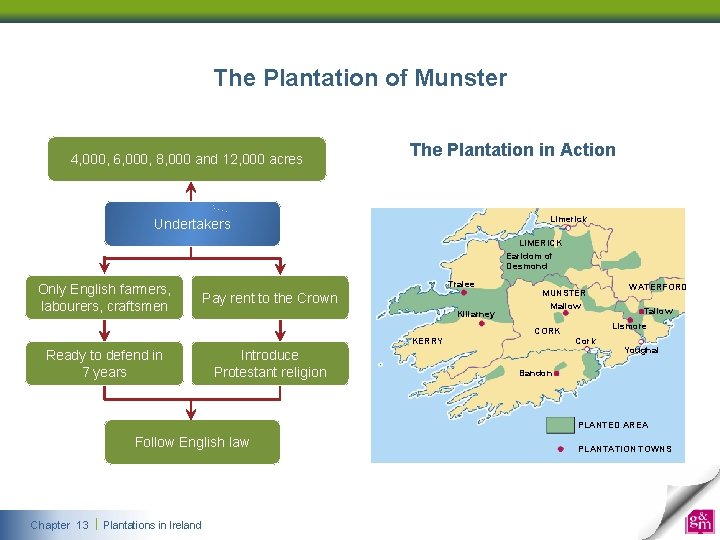 The Plantation of Munster

4,000, 6,000, 8,000 and 12,000 acres

Undertakers

Only English farmers, labourers, craftsmen

Pay rent to the Crown

Ready to defend in 7 years

Introduce Protestant religion

Follow English law

The Plantation in Action

Limerick
LIMERICK
Earldom of Desmond
Tralee
MUNSTER
WATERFORD
Mallow
Tallow
Killarney
Lismore
CORK
KERRY
Cork
Youghal
Bandon
PLANTED AREA
PLANTATION TOWNS

Chapter 13 | Plantations in Ireland

g&m